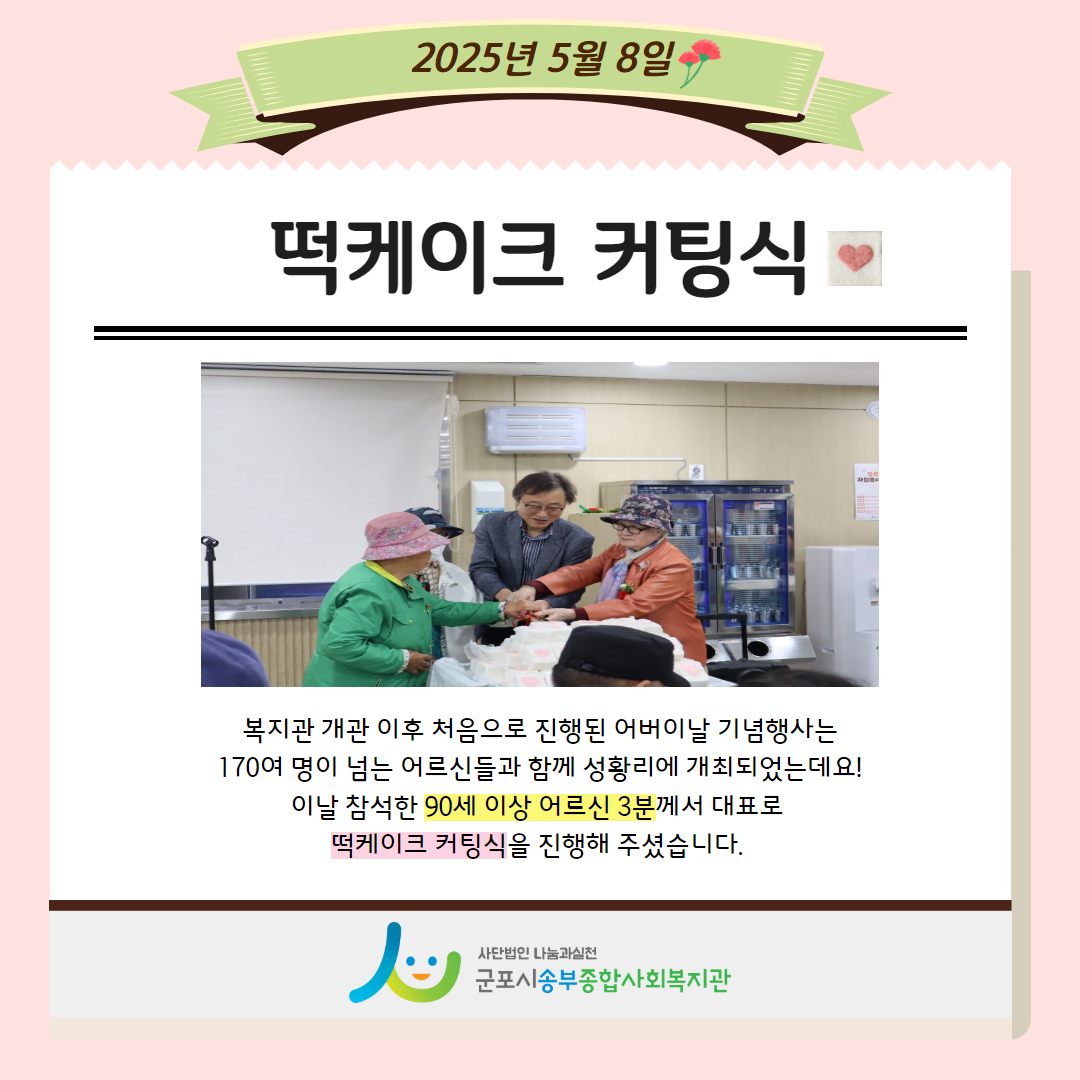 2025년 5월 8일

떡케이크 커팅식

복지관 개관 이후 처음으로 진행된 어버이날 기념행사는
170여 명이 넘는 어르신들과 함께 성황리에 개최되었는데요!
이날 참석한 90세 이상 어르신 3분께서 대표로
떡케이크 커팅식을 진행해 주셨습니다.

사단법인 나눔과실천
군포시송부종합사회복지관